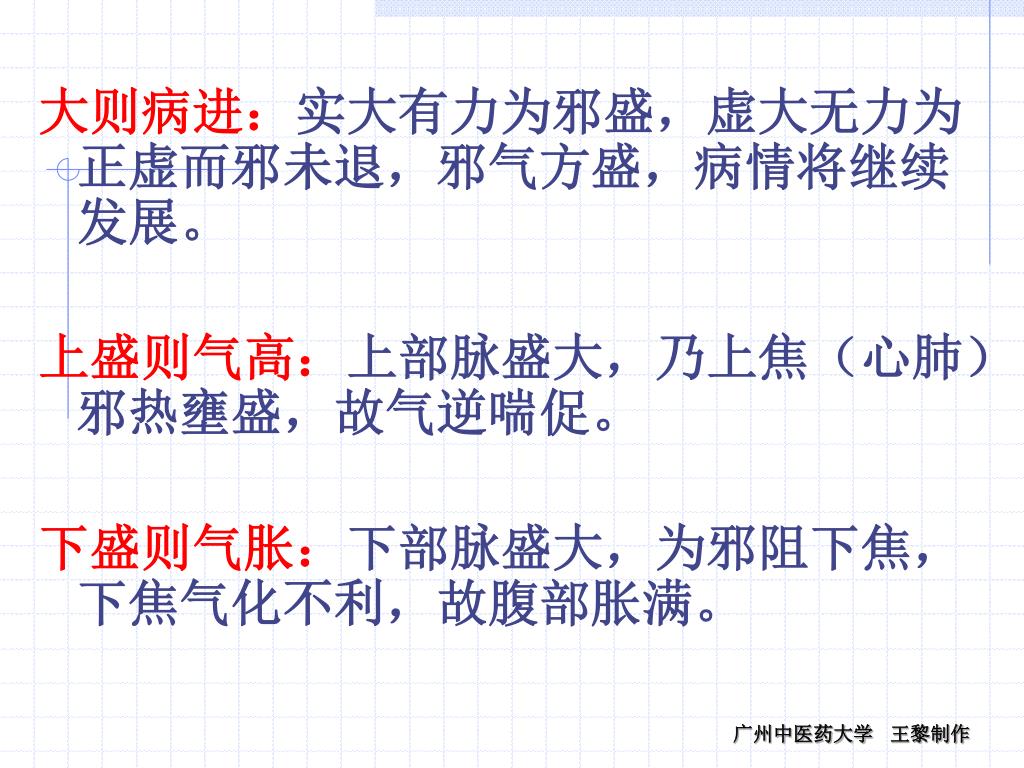 大则病进：实大有力为邪盛，虚大无力为正虚而邪未退，邪气方盛，病情将继续发展。

上盛则气高：上部脉盛大，乃上焦（心肺）邪热壅盛，故气逆喘促。

下盛则气胀：下部脉盛大，为邪阻下焦，下焦气化不利，故腹部胀满。

广州中医药大学　王黎制作